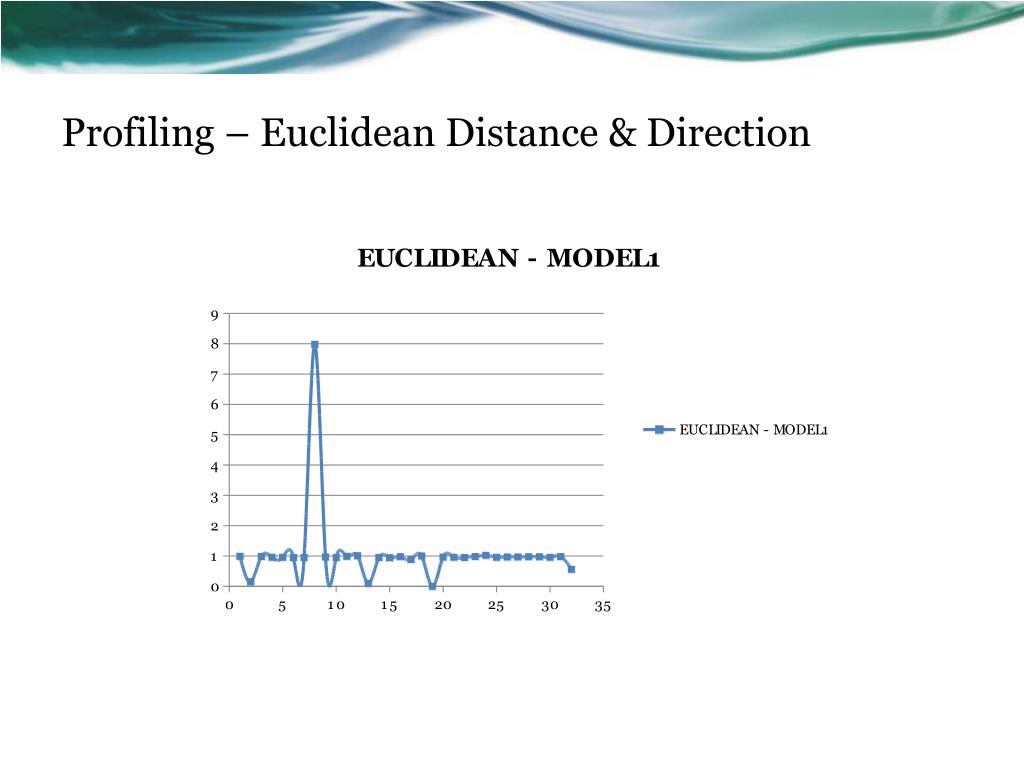 Profiling – Euclidean Distance & Direction

EUCLIDEAN - MODEL1

9
8
7
6
5
4
3
2
1
0

0 5 10 15 20 25 30 35

EUCLIDEAN - MODEL1